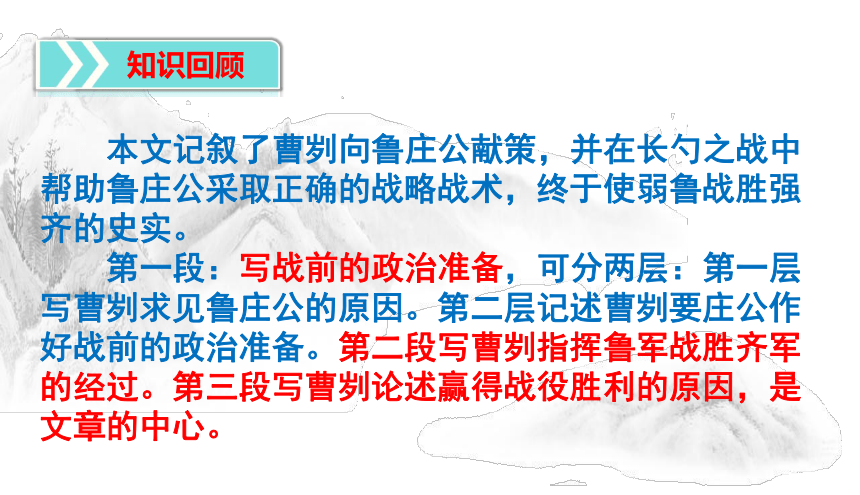 知识回顾

本文记叙了曹刿向鲁庄公献策，并在长勺之战中帮助鲁庄公采取正确的战略战术，终于使弱鲁战胜强齐的史实。

第一段：写战前的政治准备，可分两层：第一层写曹刿求见鲁庄公的原因。第二层记述曹刿要庄公作好战前的政治准备。第二段写曹刿指挥鲁军战胜齐军的经过。第三段写曹刿论述赢得战役胜利的原因，是文章的中心。